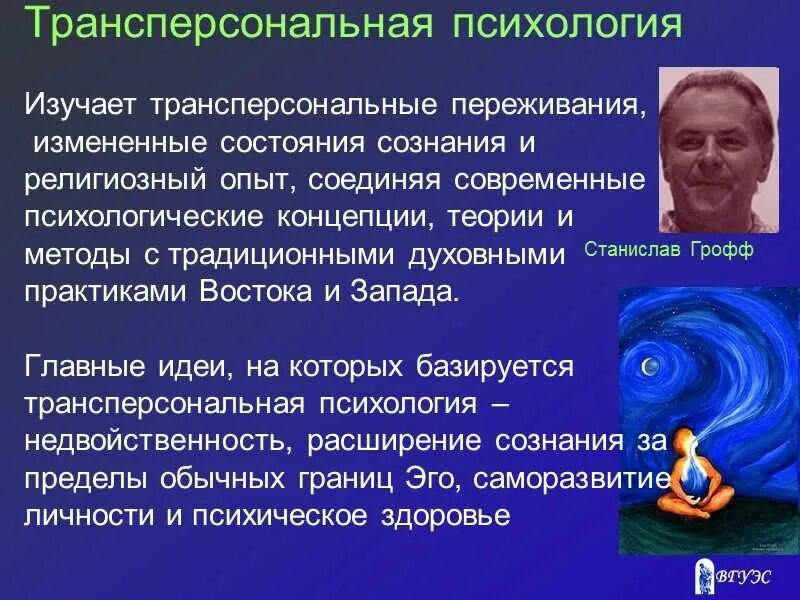 Трансперсональная психология

Изучает трансперсональные переживания, измененные состояния сознания и религиозный опыт, соединяя современные психологические концепции, теории и методы с традиционными духовными практиками Востока и Запада.

Станислав Грофф

Главные идеи, на которых базируется трансперсональная психология – недвойственность, расширение сознания за пределы обычных границ Эго, саморазвитие личности и психическое здоровье

ВГУЭС